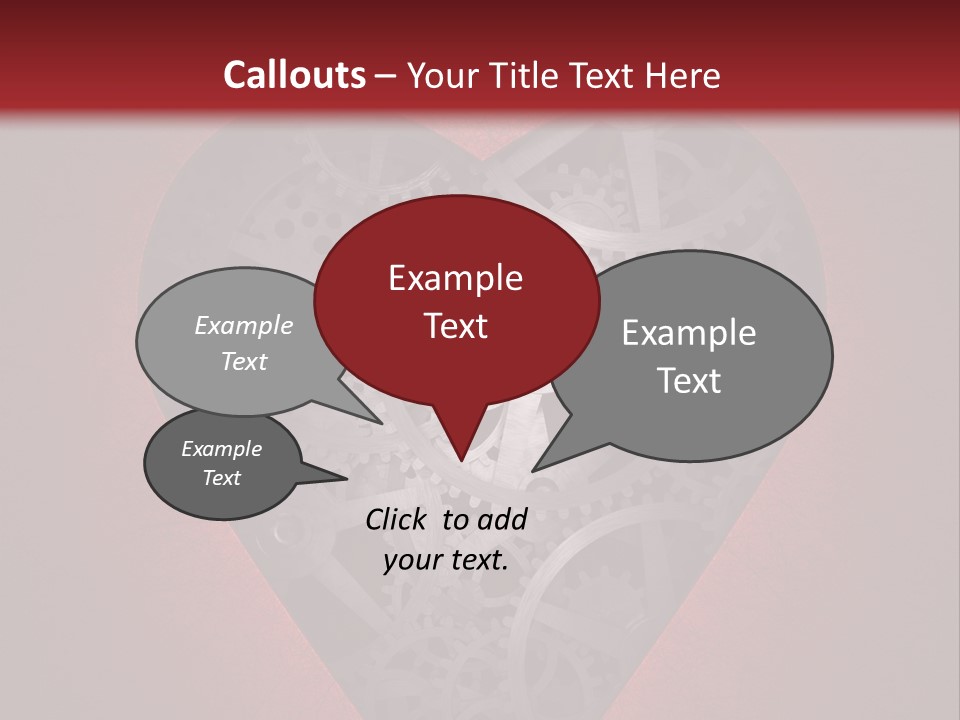 Callouts – Your Title Text Here

Example Text

Example Text

Example Text

Example Text

Click to add your text.